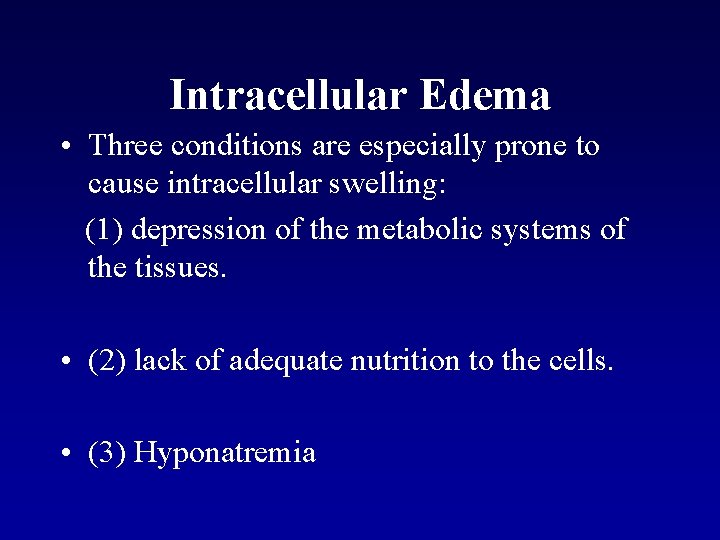 Intracellular Edema

• Three conditions are especially prone to cause intracellular swelling:

(1) depression of the metabolic systems of the tissues.

• (2) lack of adequate nutrition to the cells.

• (3) Hyponatremia